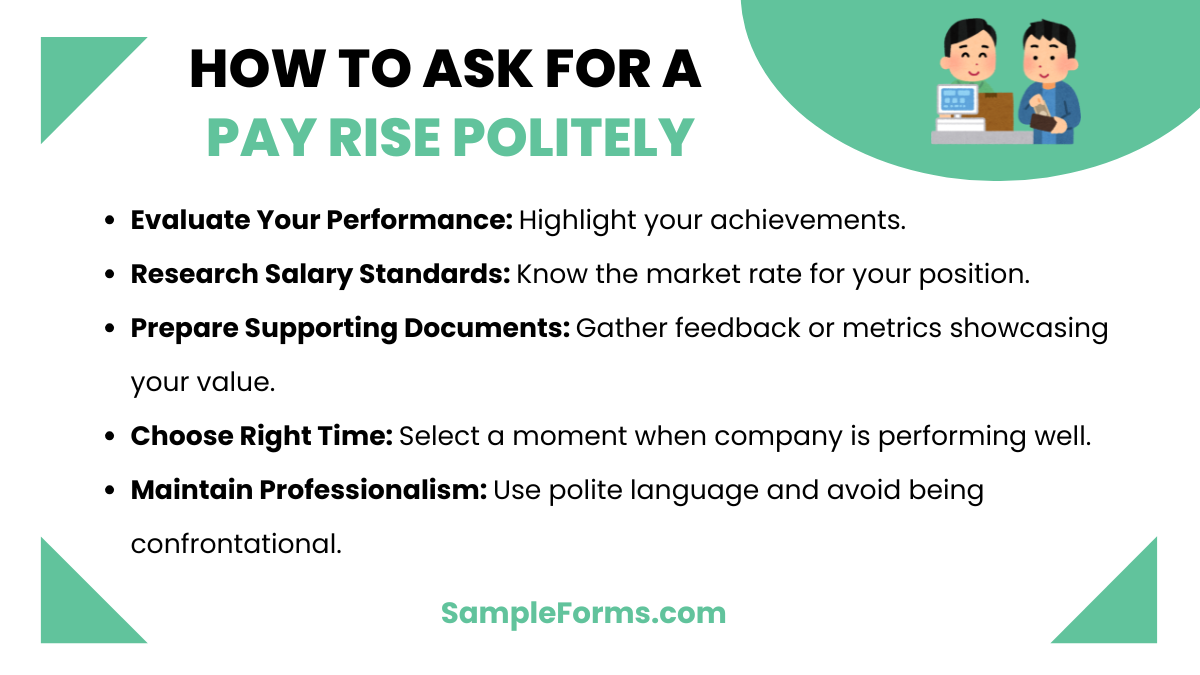 HOW TO ASK FOR A
PAY RISE POLITELY

- **Evaluate Your Performance:** Highlight your achievements.
- **Research Salary Standards:** Know the market rate for your position.
- **Prepare Supporting Documents:** Gather feedback or metrics showcasing your value.
- **Choose Right Time:** Select a moment when company is performing well.
- **Maintain Professionalism:** Use polite language and avoid being confrontational.

SampleForms.com